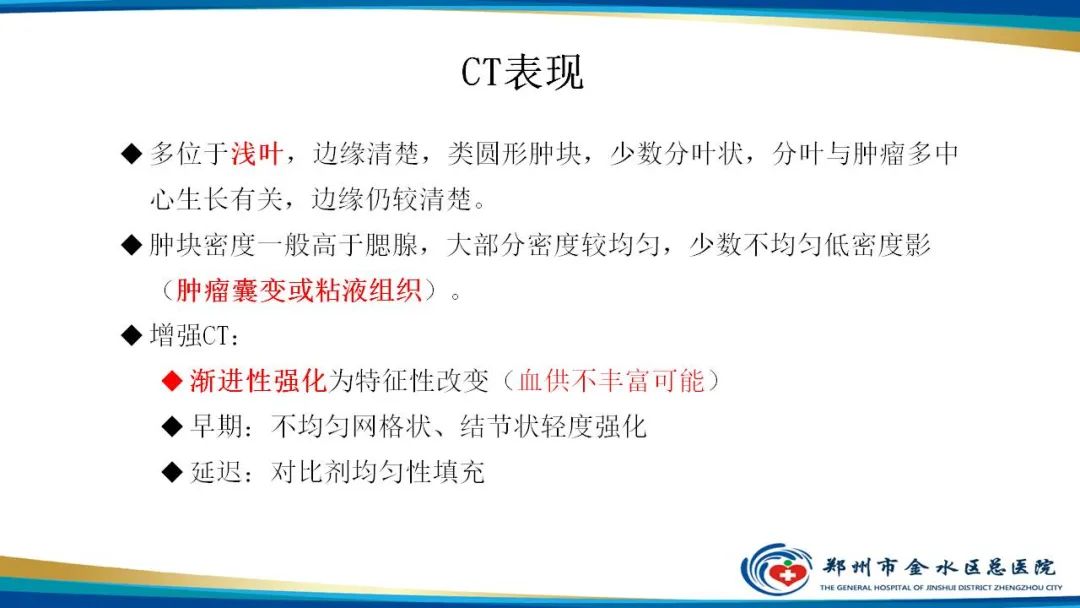 CT表现

◆ 多位于浅叶，边缘清楚，类圆形肿块，少数分叶状，分叶与肿瘤多中心生长有关，边缘仍较清楚。

◆ 肿块密度一般高于腮腺，大部分密度较均匀，少数不均匀低密度影（肿瘤囊变或粘液组织）。

◆ 增强CT：

◆ 渐进性强化为特征性改变（血供不丰富可能）

◆ 早期：不均匀网格状、结节状轻度强化

◆ 延迟：对比剂均匀性填充

郑州市金水区总医院
THE GENERAL HOSPITAL OF JINSHUI DISTRICT ZHENGZHOU CITY